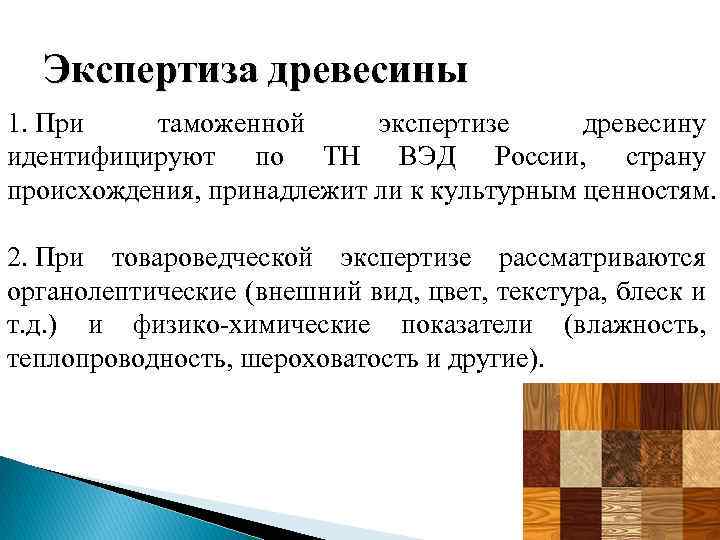 Экспертиза древесины

1. При таможенной экспертизе древесину идентифицируют по ТН ВЭД России, страну происхождения, принадлежит ли к культурным ценностям.

2. При товароведческой экспертизе рассматриваются органолептические (внешний вид, цвет, текстура, блеск и т.д.) и физико-химические показатели (влажность, теплопроводность, шероховатость и другие).